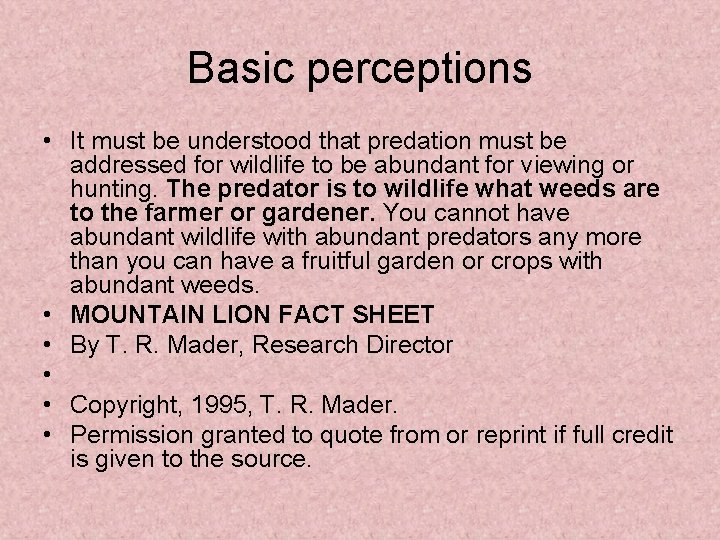 Basic perceptions

• It must be understood that predation must be addressed for wildlife to be abundant for viewing or hunting. The predator is to wildlife what weeds are to the farmer or gardener. You cannot have abundant wildlife with abundant predators any more than you can have a fruitful garden or crops with abundant weeds.
• MOUNTAIN LION FACT SHEET
• By T. R. Mader, Research Director
•
• Copyright, 1995, T. R. Mader.
• Permission granted to quote from or reprint if full credit is given to the source.